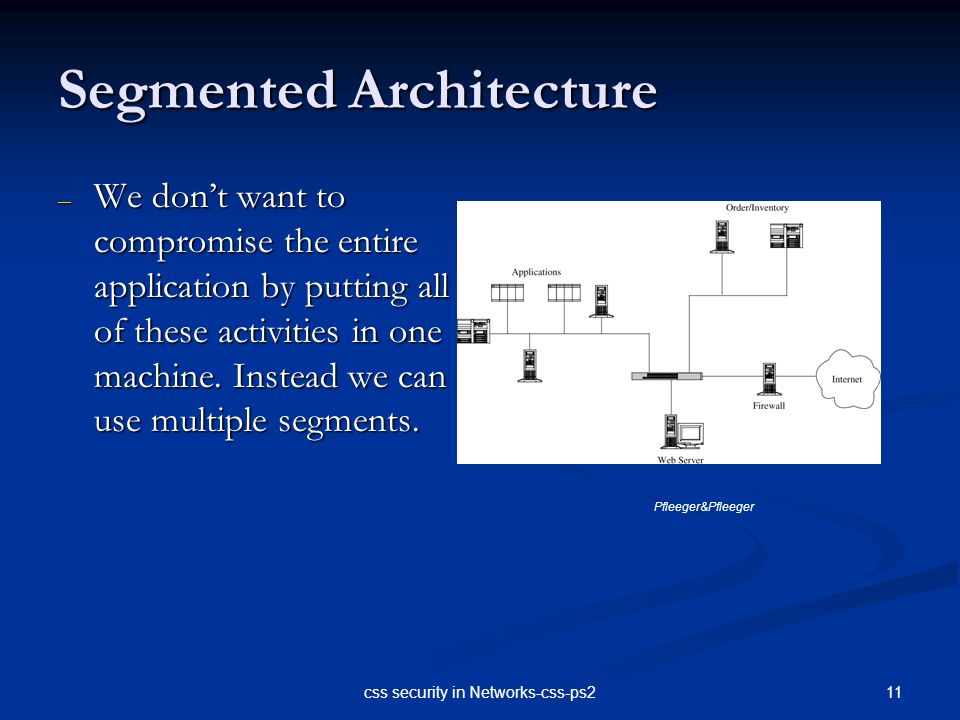 Segmented Architecture

– We don't want to compromise the entire application by putting all of these activities in one machine. Instead we can use multiple segments.

Order/Inventory

Applications

Internet

Firewall

Web Server

Pfleeger&Pfleeger

css security in Networks-css-ps2

11